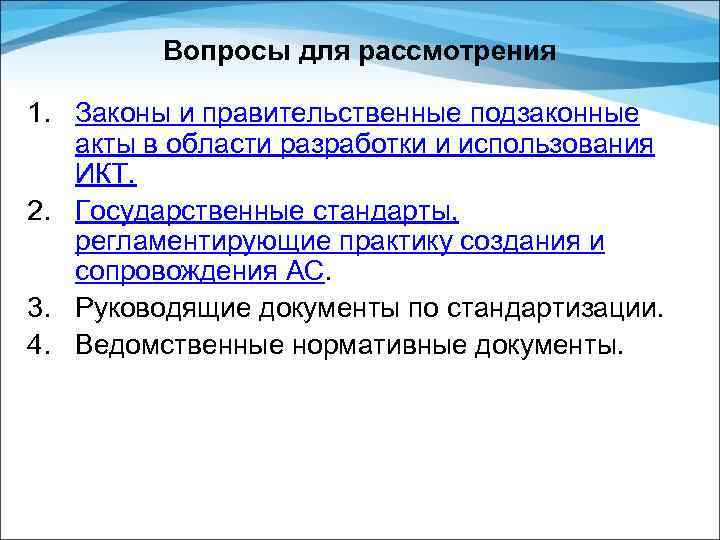 Вопросы для рассмотрения

1. Законы и правительственные подзаконные акты в области разработки и использования ИКТ.
2. Государственные стандарты, регламентирующие практику создания и сопровождения АС.
3. Руководящие документы по стандартизации.
4. Ведомственные нормативные документы.